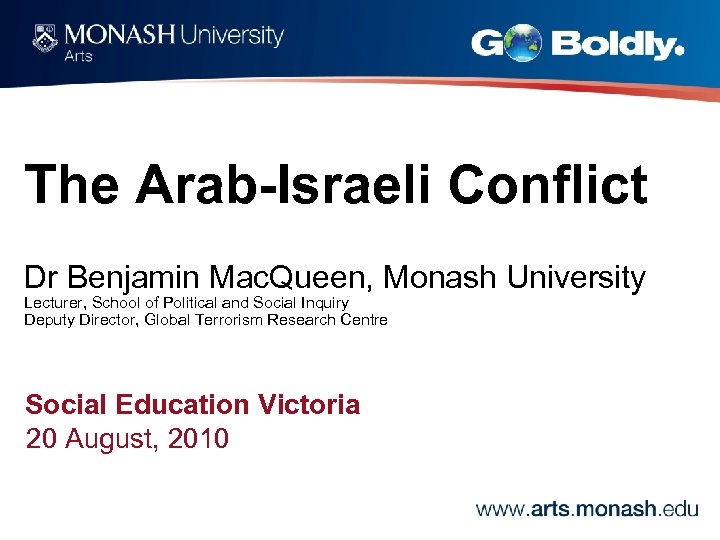 MONASH University
Arts

GO Boldly.

The Arab-Israeli Conflict

Dr Benjamin MacQueen, Monash University
Lecturer, School of Political and Social Inquiry
Deputy Director, Global Terrorism Research Centre

Social Education Victoria
20 August, 2010

www.arts.monash.edu